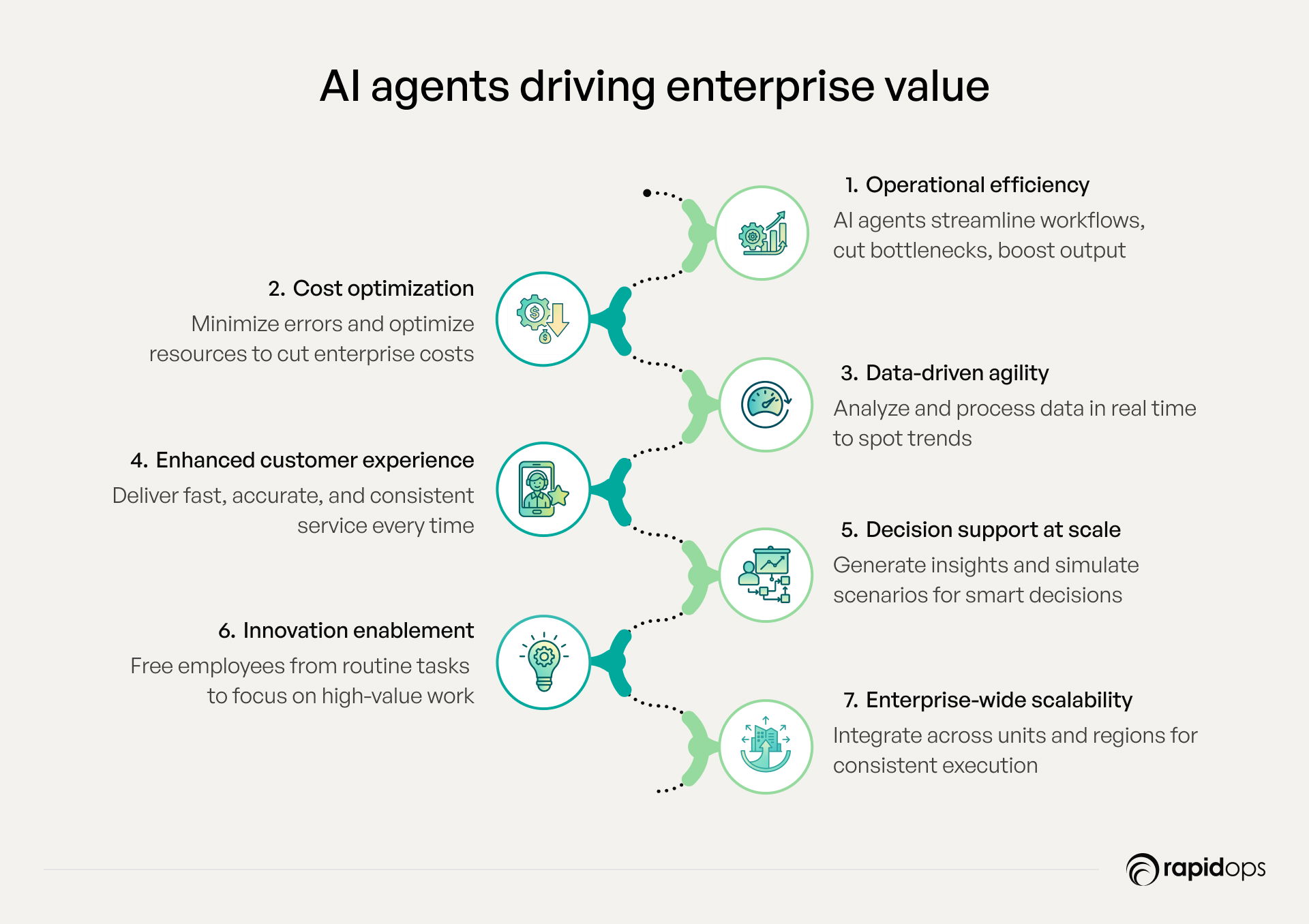 AI agents driving enterprise value

1. Operational efficiency
AI agents streamline workflows, cut bottlenecks, boost output

2. Cost optimization
Minimize errors and optimize resources to cut enterprise costs

3. Data-driven agility
Analyze and process data in real time to spot trends

4. Enhanced customer experience
Deliver fast, accurate, and consistent service every time

5. Decision support at scale
Generate insights and simulate scenarios for smart decisions

6. Innovation enablement
Free employees from routine tasks to focus on high-value work

7. Enterprise-wide scalability
Integrate across units and regions for consistent execution

rapidops